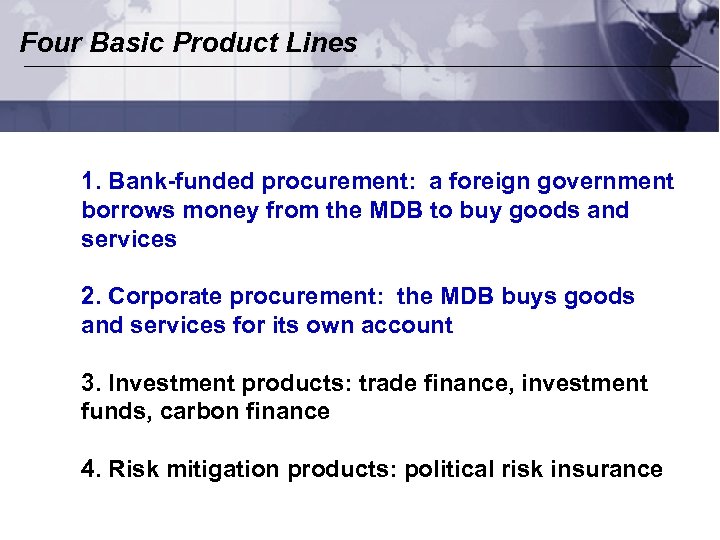 Four Basic Product Lines

1. Bank-funded procurement: a foreign government borrows money from the MDB to buy goods and services

2. Corporate procurement: the MDB buys goods and services for its own account

3. Investment products: trade finance, investment funds, carbon finance

4. Risk mitigation products: political risk insurance